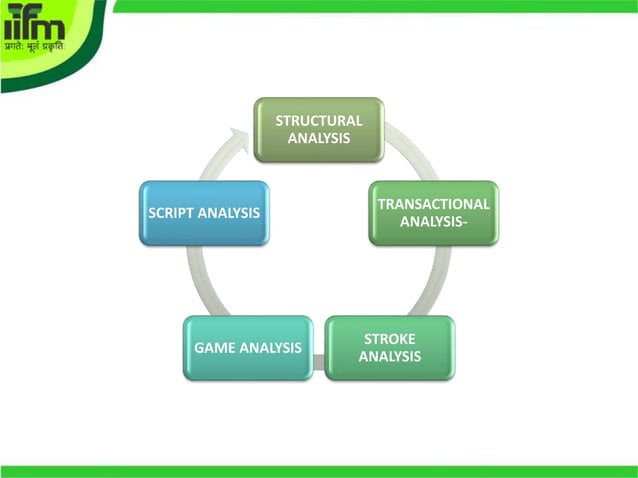 iifm
प्रगतेः मूलं प्रकृतिः

STRUCTURAL ANALYSIS

TRANSACTIONAL ANALYSIS-

STROKE ANALYSIS

GAME ANALYSIS

SCRIPT ANALYSIS